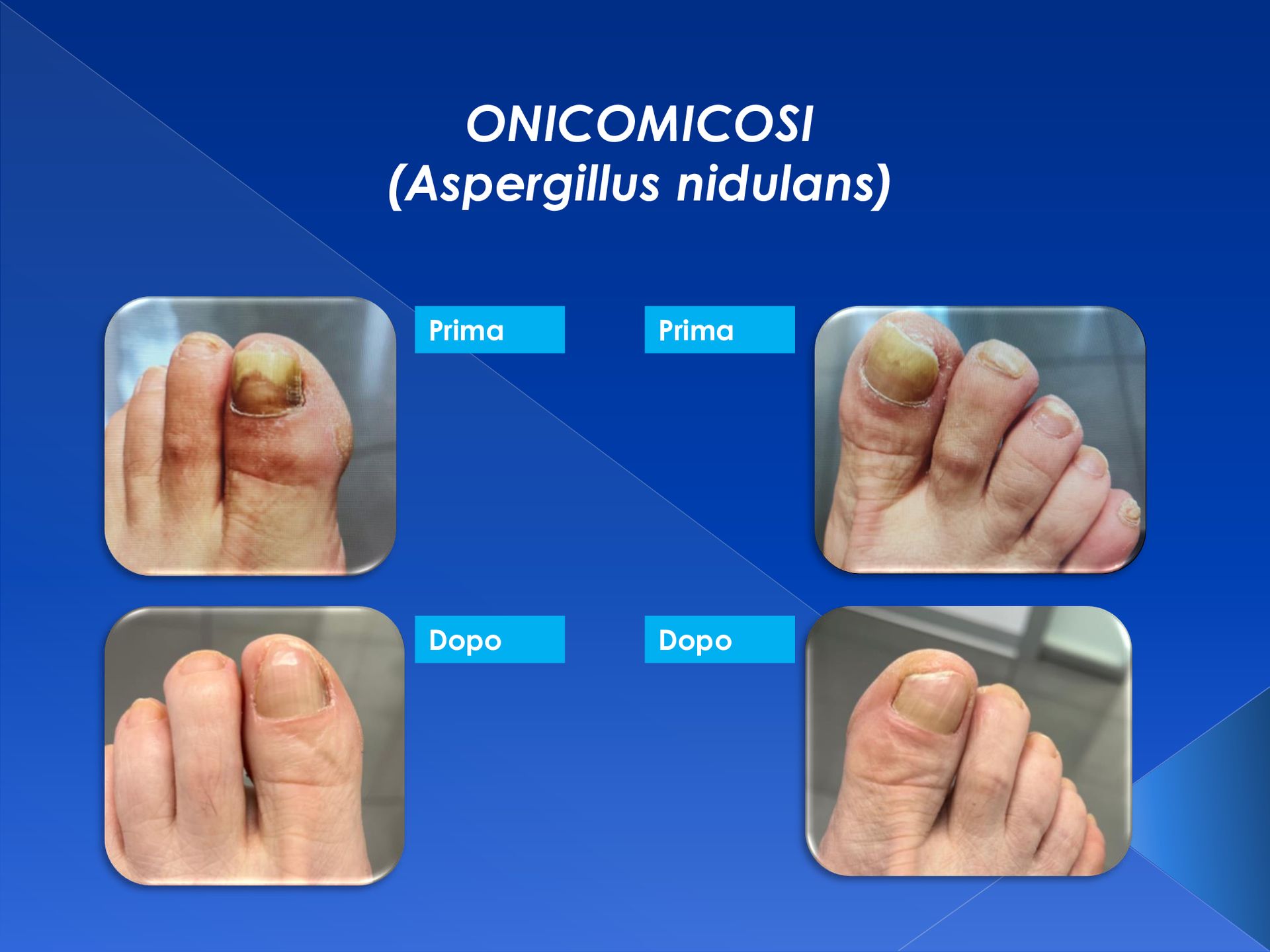 ONICOMICOSI
(Aspergillus nidulans)

Prima

Prima

Dopo

Dopo